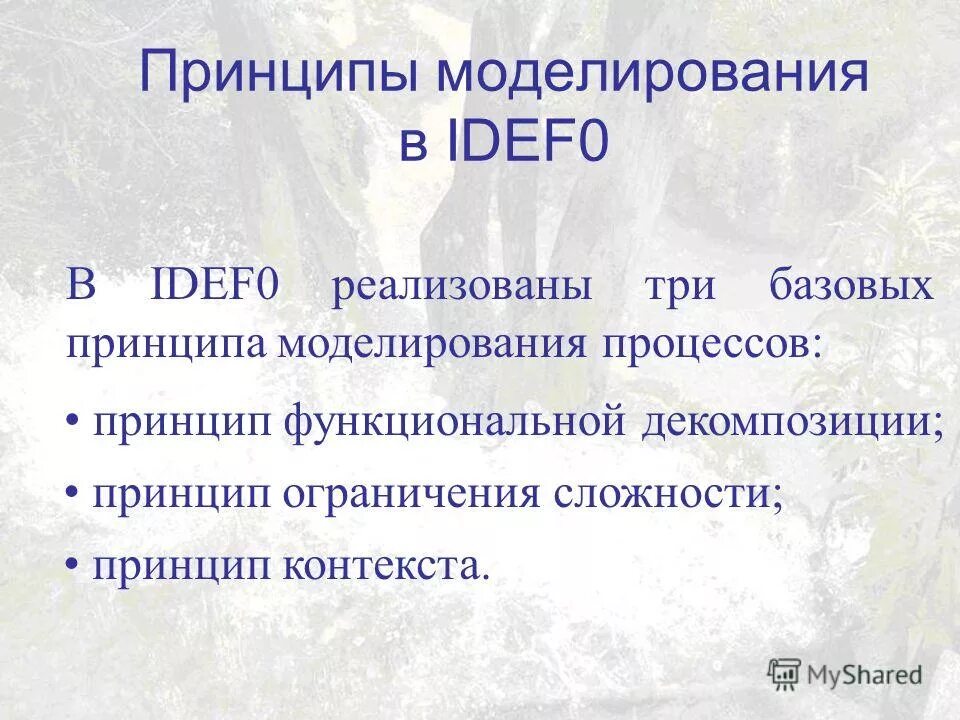 Принципы моделирования в IDEF0

В IDEF0 реализованы три базовых принципа моделирования процессов:

• принцип функциональной декомпозиции;

• принцип ограничения сложности;

• принцип контекста.

MyShared